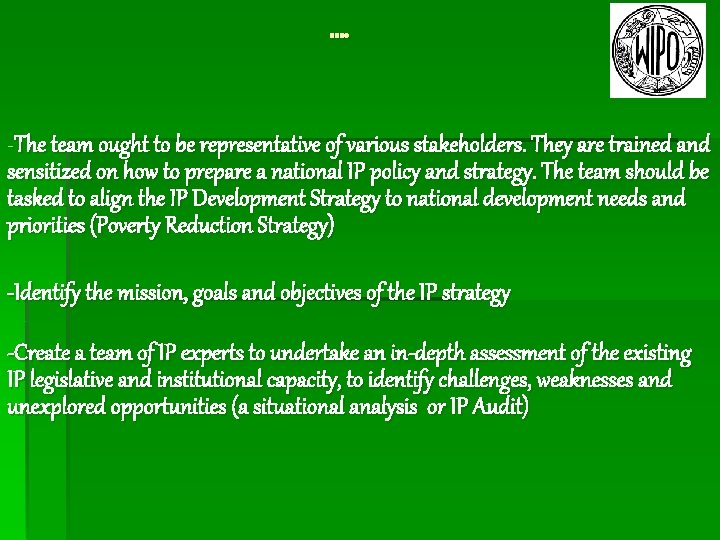 ….

WIPO

-The team ought to be representative of various stakeholders. They are trained and sensitized on how to prepare a national IP policy and strategy. The team should be tasked to align the IP Development Strategy to national development needs and priorities (Poverty Reduction Strategy)

-Identify the mission, goals and objectives of the IP strategy

-Create a team of IP experts to undertake an in-depth assessment of the existing IP legislative and institutional capacity, to identify challenges, weaknesses and unexplored opportunities (a situational analysis or IP Audit)